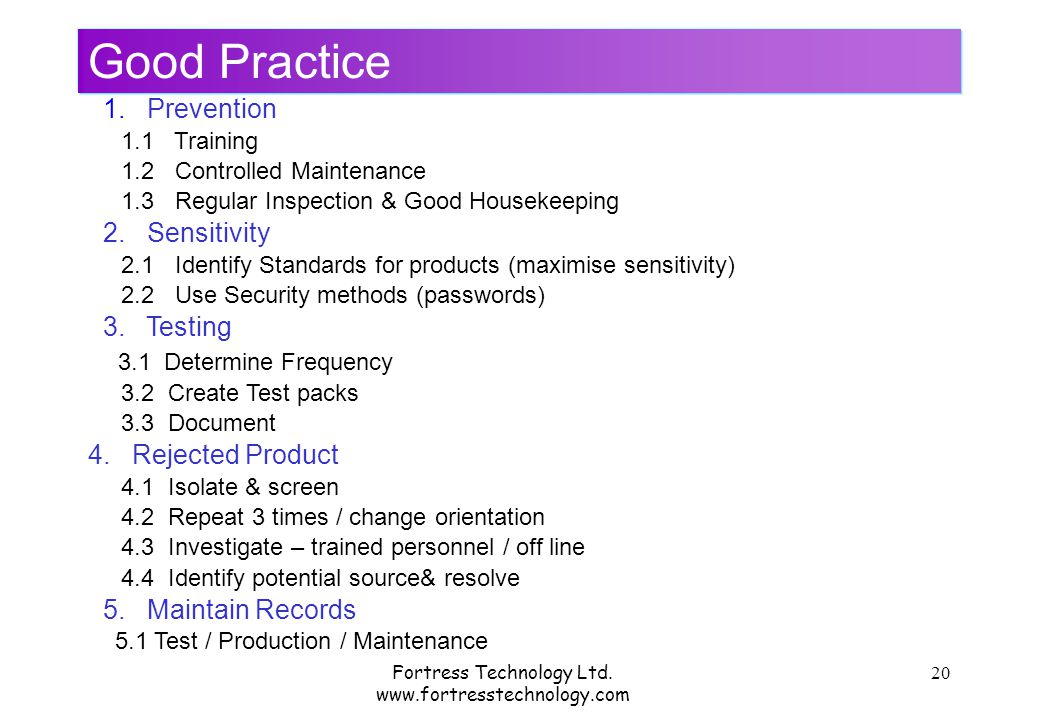 Good Practice

1. Prevention
1.1 Training
1.2 Controlled Maintenance
1.3 Regular Inspection & Good Housekeeping
2. Sensitivity
2.1 Identify Standards for products (maximise sensitivity)
2.2 Use Security methods (passwords)
3. Testing
3.1 Determine Frequency
3.2 Create Test packs
3.3 Document
4. Rejected Product
4.1 Isolate & screen
4.2 Repeat 3 times / change orientation
4.3 Investigate – trained personnel / off line
4.4 Identify potential source& resolve
5. Maintain Records
5.1 Test / Production / Maintenance

Fortress Technology Ltd.
www.fortresstechnology.com

20